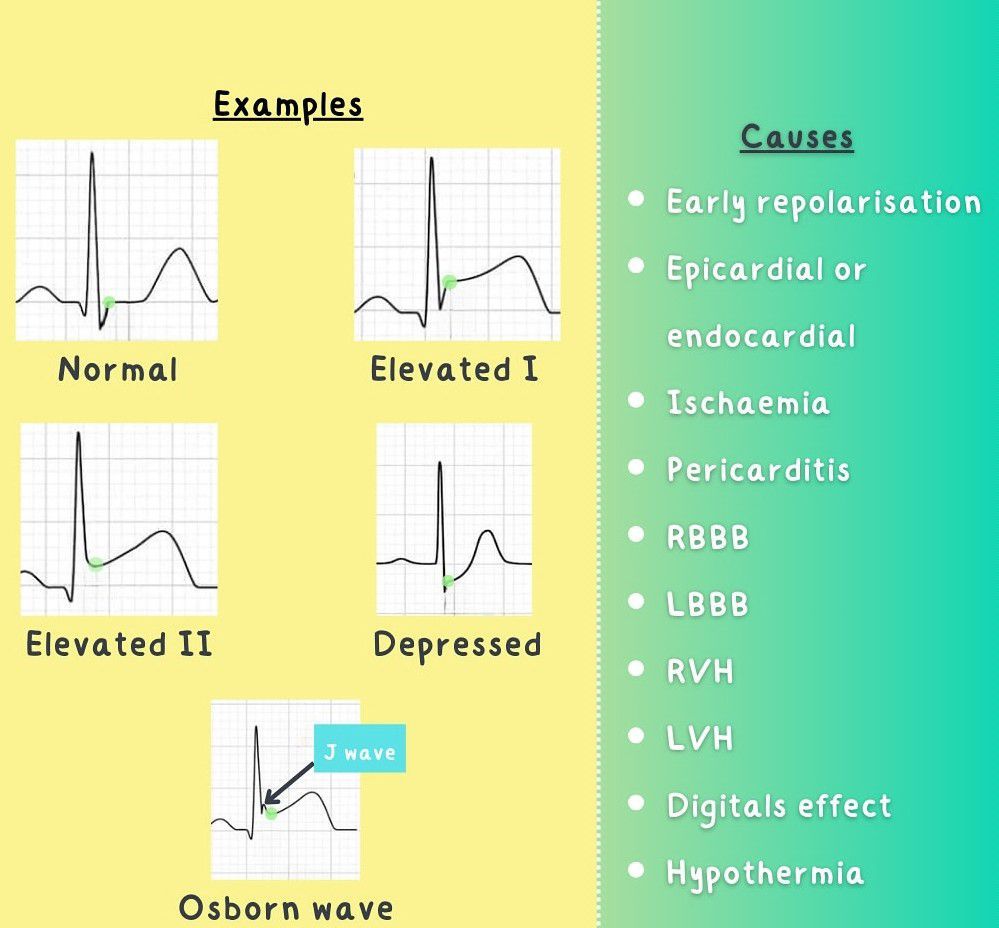 Examples

Normal

Elevated I

Elevated II

Depressed

J wave

Osborn wave

Causes

- Early repolarisation
- Epicardial or endocardial
- Ischaemia
- Pericarditis
- RBBB
- LBBB
- RVH
- LVH
- Digitals effect
- Hypothermia